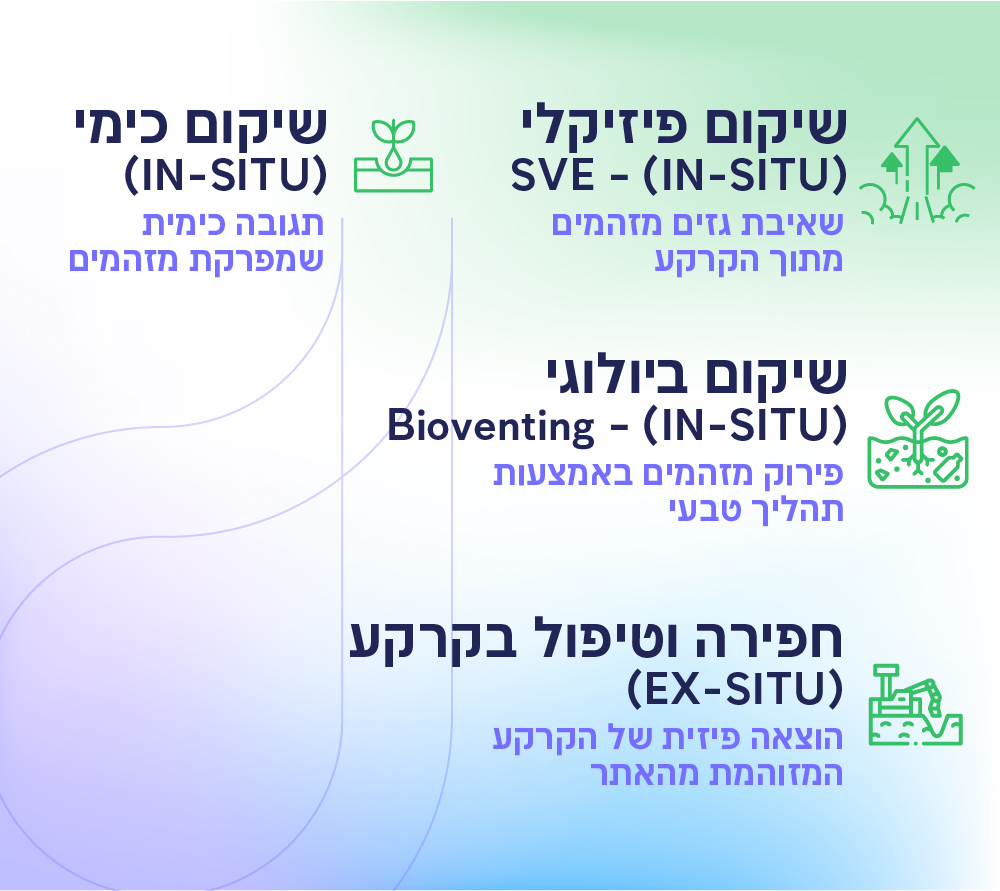 שיקום פיזיקלי
SVE - (IN-SITU)
שאיבת גזים מזהמים מתוך הקרקע

שיקום כימי
(IN-SITU)
תגובה כימית שמפרקת מזהמים

שיקום ביולוגי
Bioventing - (IN-SITU)
פירוק מזהמים באמצעות תהליך טבעי

חפירה וטיפול בקרקע
(EX-SITU)
הוצאה פיזית של הקרקע המזוהמת מהאתר